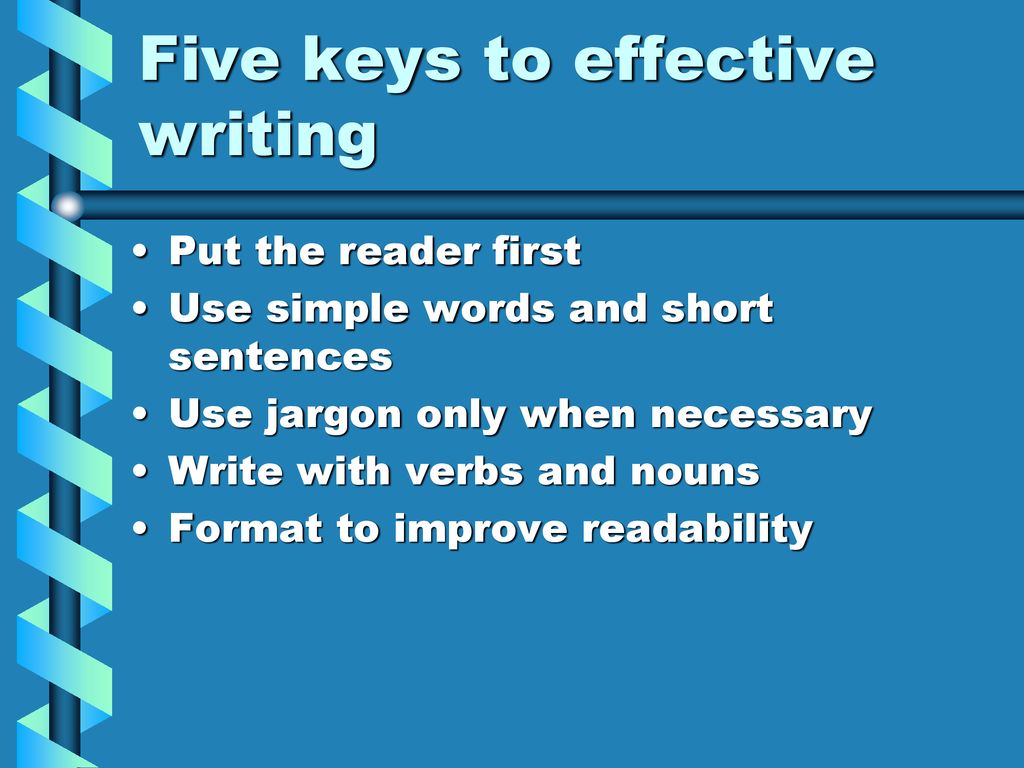 Five keys to effective writing

• Put the reader first
• Use simple words and short sentences
• Use jargon only when necessary
• Write with verbs and nouns
• Format to improve readability